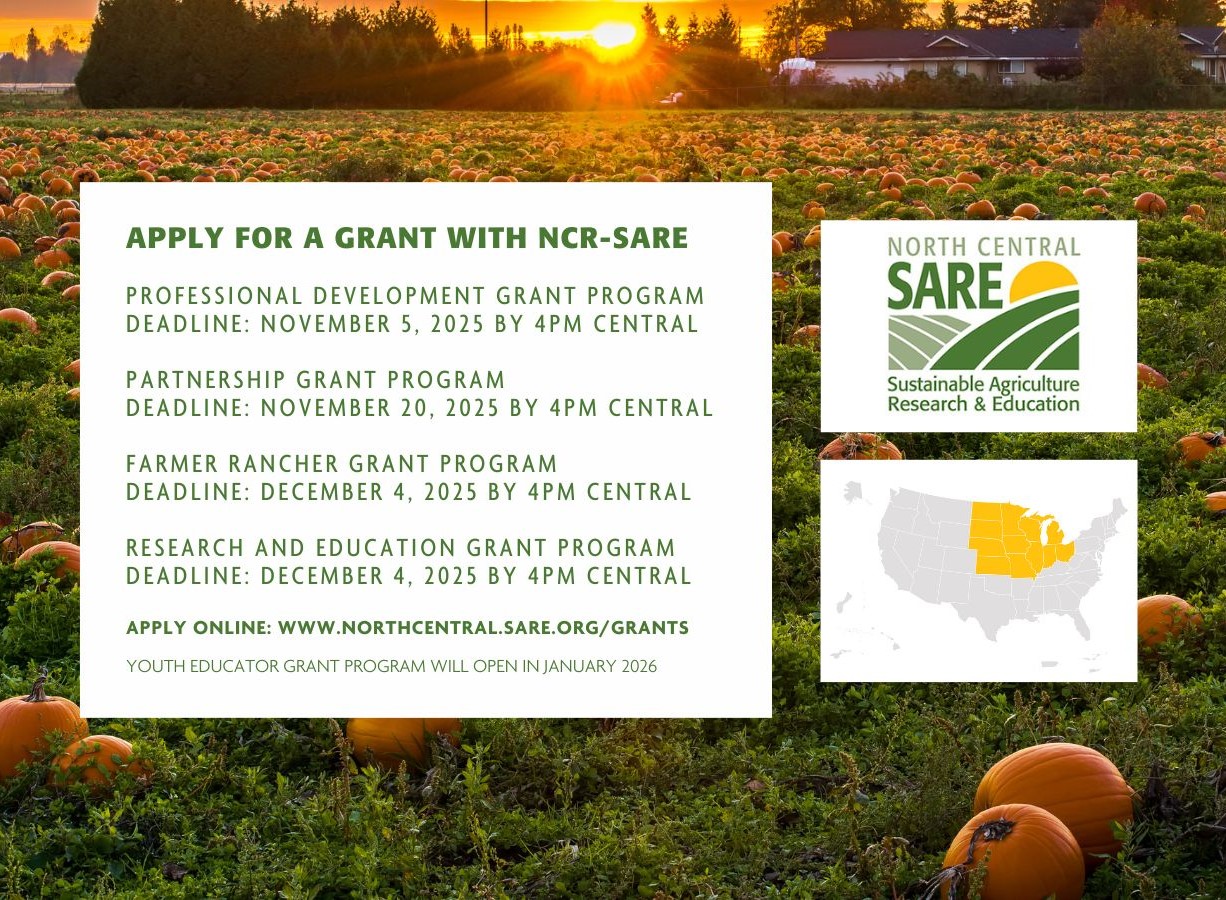 APPLY FOR A GRANT WITH NCR-SARE

PROFESSIONAL DEVELOPMENT GRANT PROGRAM
DEADLINE: NOVEMBER 5, 2025 BY 4PM CENTRAL

PARTNERSHIP GRANT PROGRAM
DEADLINE: NOVEMBER 20, 2025 BY 4PM CENTRAL

FARMER RANCHER GRANT PROGRAM
DEADLINE: DECEMBER 4, 2025 BY 4PM CENTRAL

RESEARCH AND EDUCATION GRANT PROGRAM
DEADLINE: DECEMBER 4, 2025 BY 4PM CENTRAL

APPLY ONLINE: WWW.NORTHCENTRAL.SARE.ORG/GRANTS

YOUTH EDUCATOR GRANT PROGRAM WILL OPEN IN JANUARY 2026

NORTH CENTRAL
SARE
Sustainable Agriculture
Research & Education